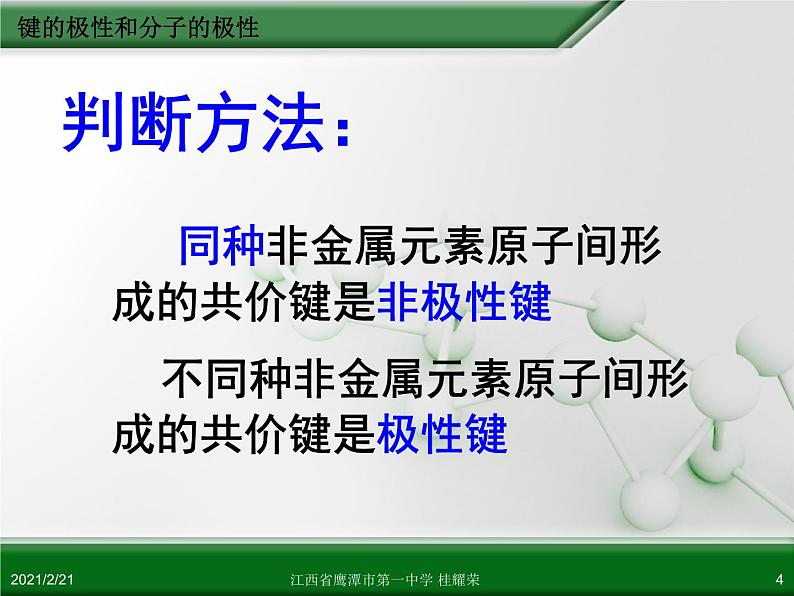 键的极性和分子的极性

判断方法：

同种非金属元素原子间形成的共价键是非极性键

不同种非金属元素原子间形成的共价键是极性键

2021/2/21

江西省鹰潭市第一中学 桂耀荣

4